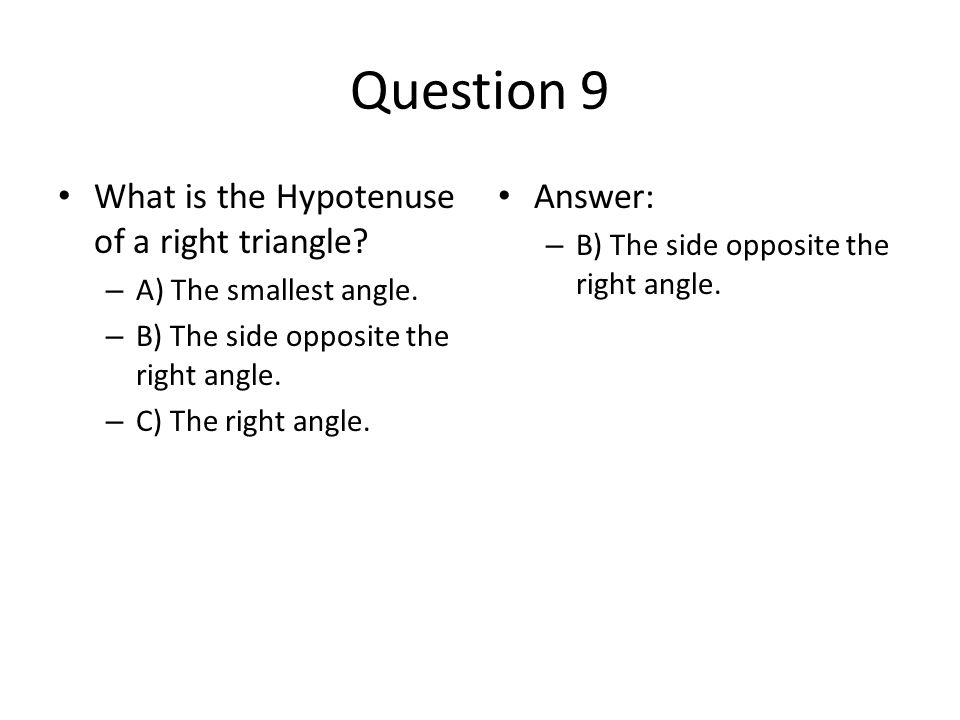 Question 9

• What is the Hypotenuse of a right triangle?
– A) The smallest angle.
– B) The side opposite the right angle.
– C) The right angle.

• Answer:
– B) The side opposite the right angle.